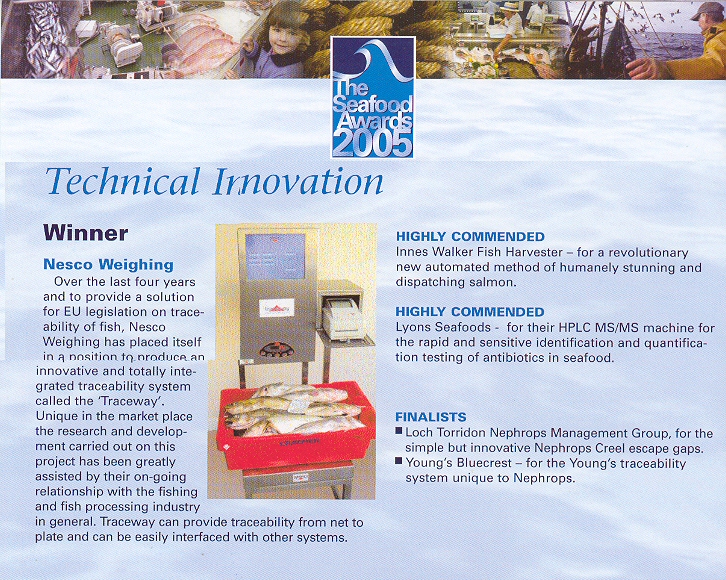 The Seafood Awards 2005

Technical Innovation

Winner

Nesco Weighing

Over the last four years and to provide a solution for EU legislation on traceability of fish, Nesco Weighing has placed itself in a position to produce an innovative and totally integrated traceability system called the 'Traceway'. Unique in the market place the research and development carried out on this project has been greatly assisted by their on-going relationship with the fishing and fish processing industry in general. Traceway can provide traceability from net to plate and can be easily interfaced with other systems.

HIGHLY COMMENDED

Innes Walker Fish Harvester – for a revolutionary new automated method of humanely stunning and dispatching salmon.

HIGHLY COMMENDED

Lyons Seafoods - for their HPLC MS/MS machine for the rapid and sensitive identification and quantification testing of antibiotics in seafood.

FINALISTS

■ Loch Torridon Nephrops Management Group, for the simple but innovative Nephrops Creel escape gaps.

■ Young's Bluecrest – for the Young's traceability system unique to Nephrops.